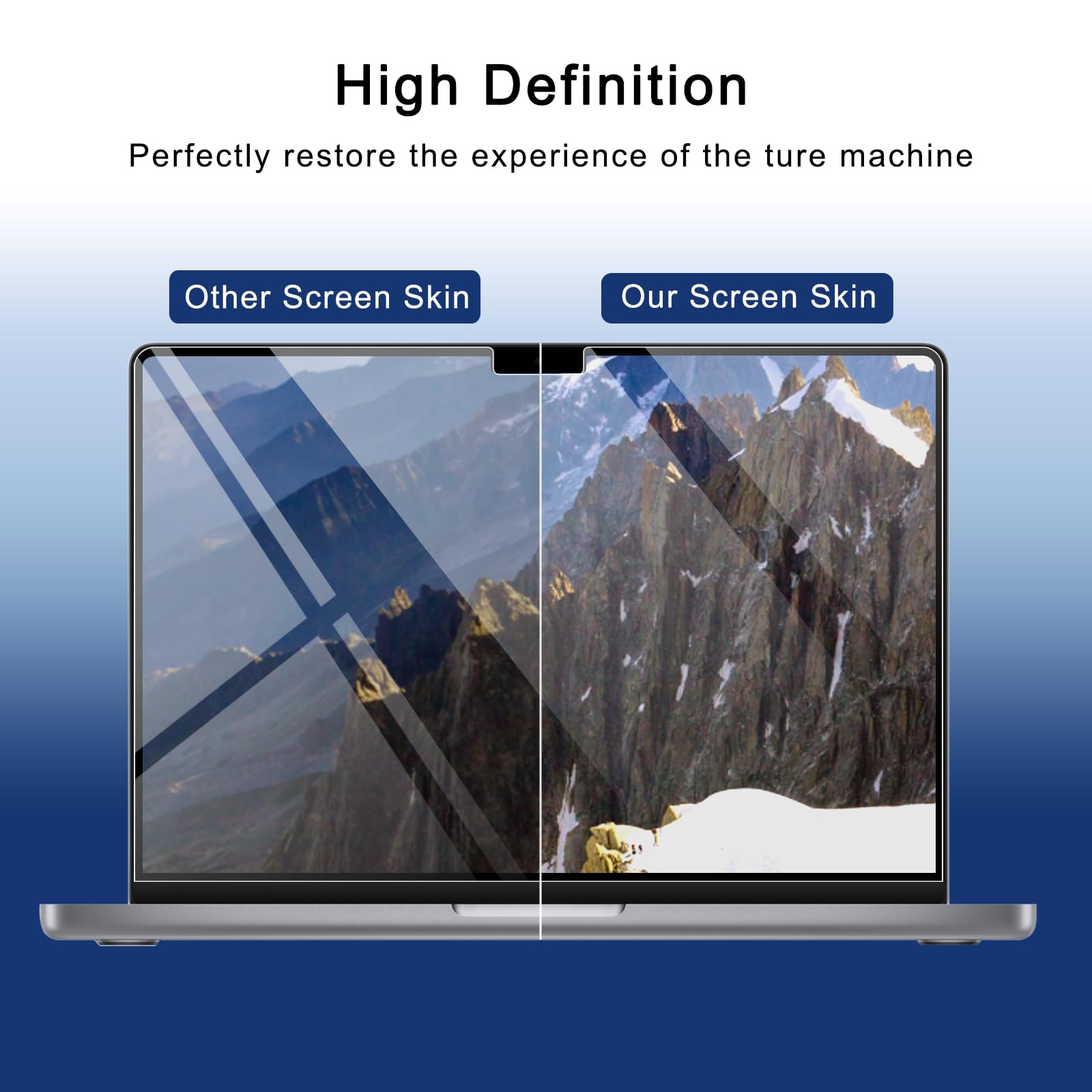 High Definition

Perfectly restore the experience of the ture machine

Other Screen Skin

Our Screen Skin